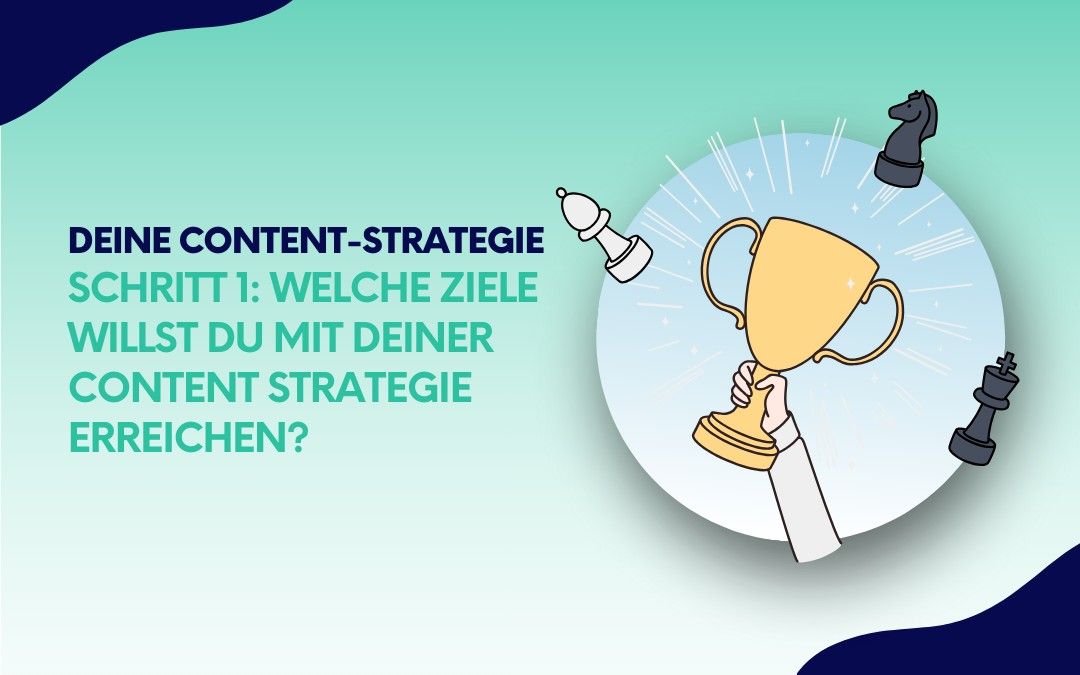 DEINE CONTENT-STRATEGIE
SCHRITT 1: WELCHE ZIELE WILLST DU MIT DEINER CONTENT STRATEGIE ERREICHEN?